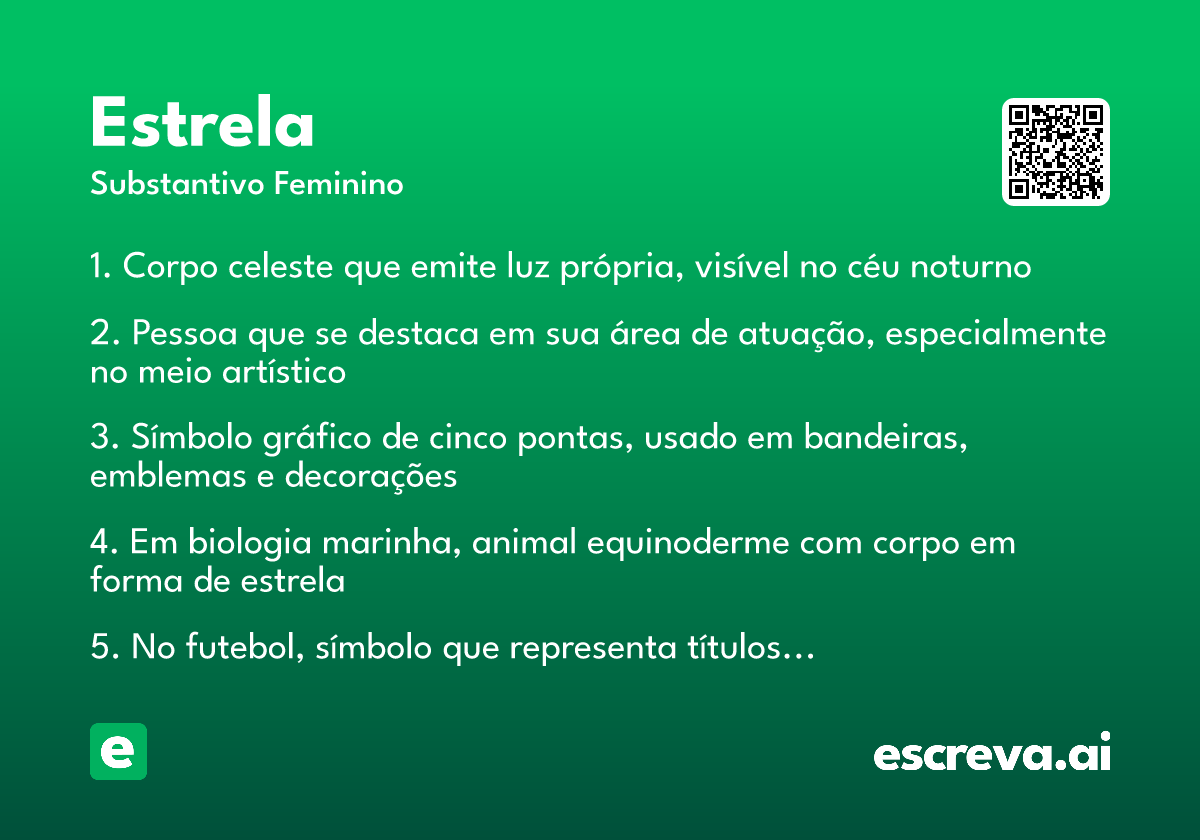 Estrela
Substantivo Feminino

1. Corpo celeste que emite luz própria, visível no céu noturno

2. Pessoa que se destaca em sua área de atuação, especialmente no meio artístico

3. Símbolo gráfico de cinco pontas, usado em bandeiras, emblemas e decorações

4. Em biologia marinha, animal equinoderme com corpo em forma de estrela

5. No futebol, símbolo que representa títulos...

e

escreva.ai